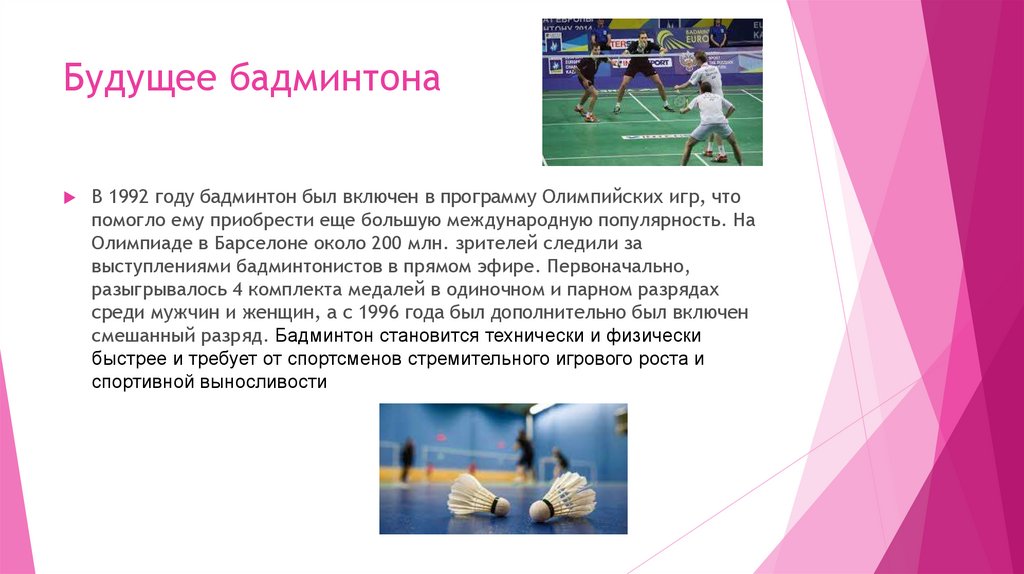 Будущее бадминтона

В 1992 году бадминтон был включен в программу Олимпийских игр, что помогло ему приобрести еще большую международную популярность. На Олимпиаде в Барселоне около 200 млн. зрителей следили за выступлениями бадминтонистов в прямом эфире. Первоначально, разыгрывалось 4 комплекта медалей в одиночном и парном разрядах среди мужчин и женщин, а с 1996 года был дополнительно был включен смешанный разряд. Бадминтон становится технически и физически быстрее и требует от спортсменов стремительного игрового роста и спортивной выносливости